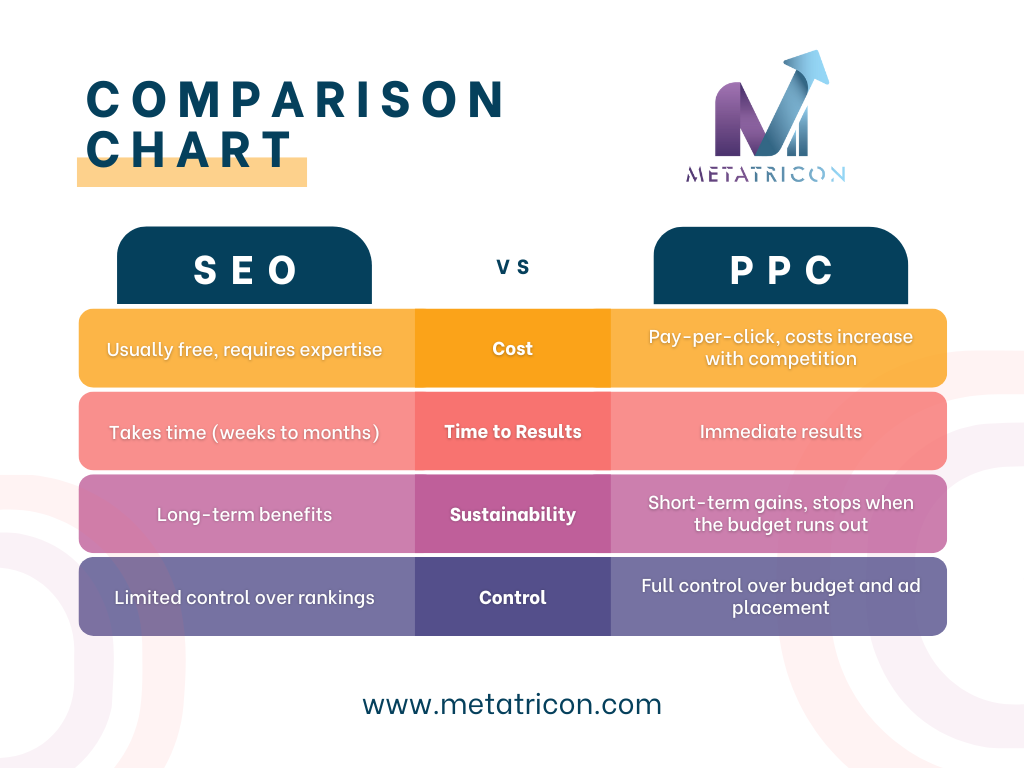 COMPARISON CHART

METATRICON

| SEO | VS | PPC |
|---|---|---|
| Usually free, requires expertise | Cost | Pay-per-click, costs increase with competition |
| Takes time (weeks to months) | Time to Results | Immediate results |
| Long-term benefits | Sustainability | Short-term gains, stops when the budget runs out |
| Limited control over rankings | Control | Full control over budget and ad placement |

www.metatricon.com